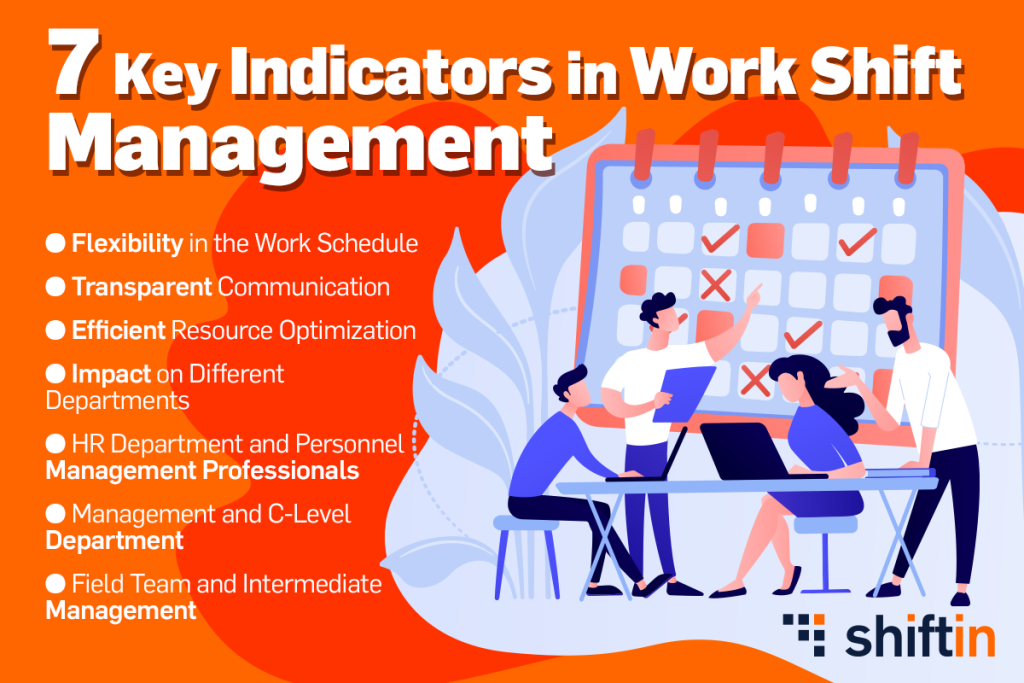 7 Key Indicators in Work Shift Management

● Flexibility in the Work Schedule

● Transparent Communication

● Efficient Resource Optimization

● Impact on Different Departments

● HR Department and Personnel Management Professionals

● Management and C-Level Department

● Field Team and Intermediate Management

shiftin